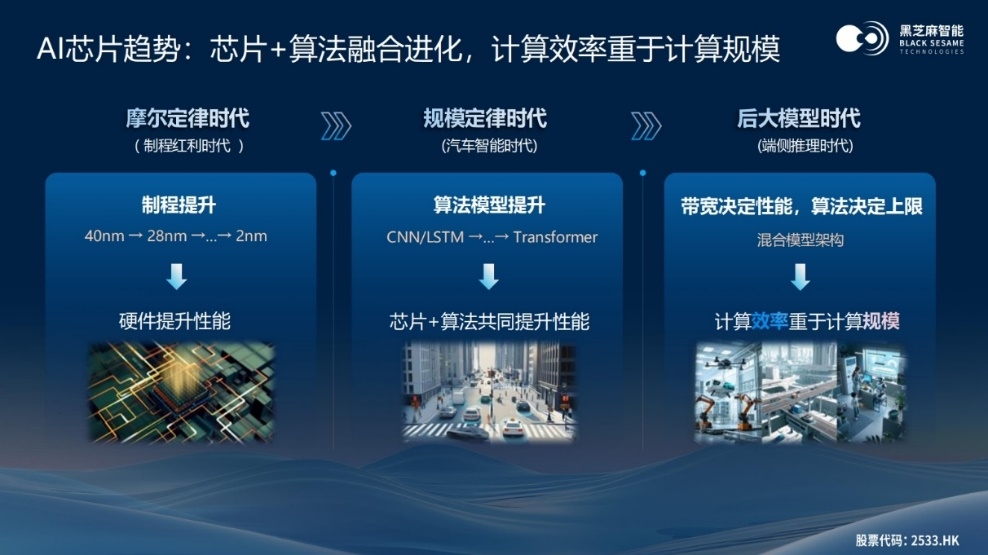 AI芯片趋势：芯片+算法融合进化，计算效率重于计算规模

黑芝麻智能
BLACK SESAME
TECHNOLOGIES

摩尔定律时代
（制程红利时代）

制程提升
40nm → 28nm →...→ 2nm

硬件提升性能

规模定律时代
(汽车智能时代)

算法模型提升
CNN/LSTM →...→ Transformer

芯片+算法共同提升性能

后大模型时代
(端侧推理时代)

带宽决定性能，算法决定上限
混合模型架构

计算效率重于计算规模

股票代码：2533.HK